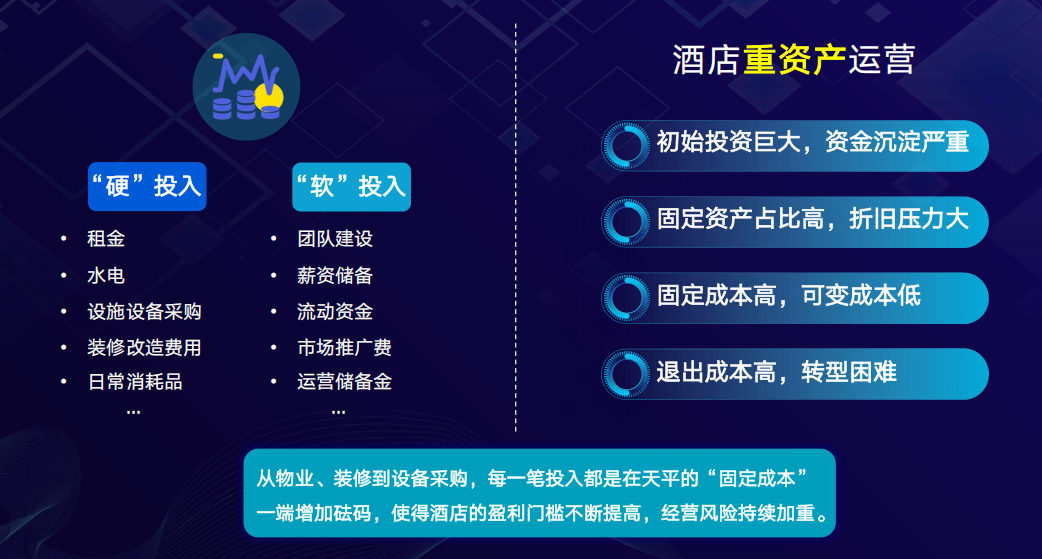 “硬”投入

• 租金
• 水电
• 设施设备采购
• 装修改造费用
• 日常消耗品
…

“软”投入

• 团队建设
• 薪资储备
• 流动资金
• 市场推广费
• 运营储备金
…

酒店重资产运营

初始投资巨大，资金沉淀严重

固定资产占比高，折旧压力大

固定成本高，可变成本低

退出成本高，转型困难

从物业、装修到设备采购，每一笔投入都是在天平的“固定成本”一端增加砝码，使得酒店的盈利门槛不断提高，经营风险持续加重。